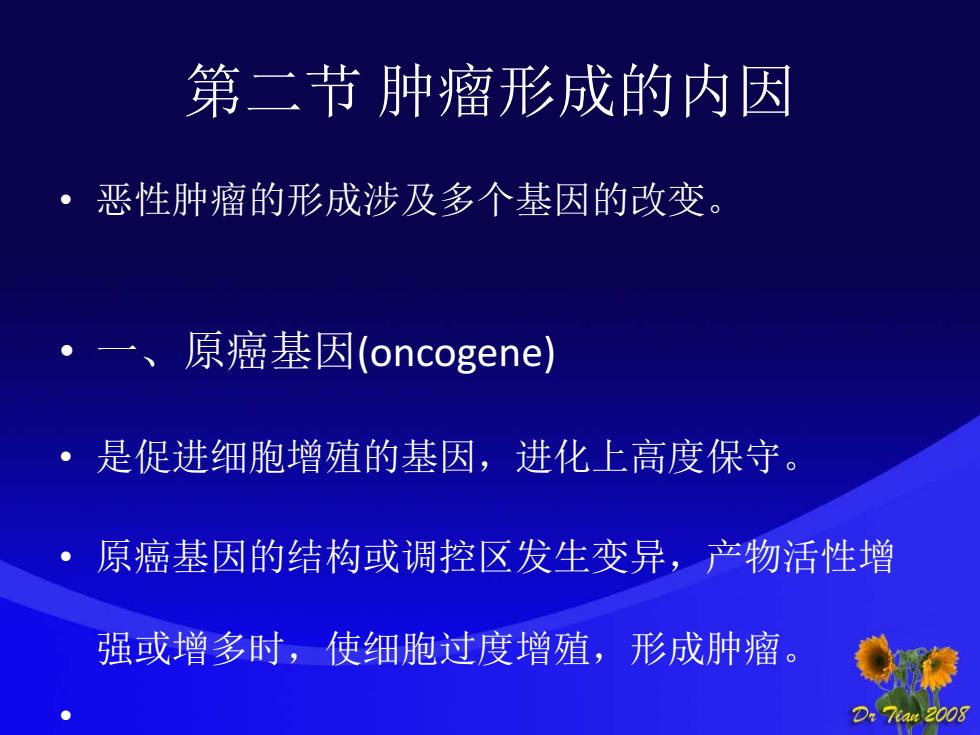 第二节 肿瘤形成的内因

• 恶性肿瘤的形成涉及多个基因的改变。

• 一、原癌基因(oncogene)

• 是促进细胞增殖的基因，进化上高度保守。

• 原癌基因的结构或调控区发生变异，产物活性增强或增多时，使细胞过度增殖，形成肿瘤。

•

Dr Tian 2008